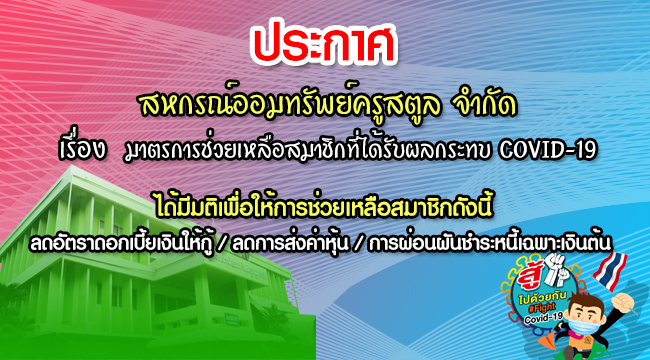 ประกาศ

สหกรณ์ออมทรัพย์ครูสตูล จำกัด

เรื่อง มาตรการช่วยเหลือสมาชิกที่ได้รับผลกระทบ COVID-19

ได้มีมติเพื่อให้การช่วยเหลือสมาชิกดังนี้

ลดอัตราดอกเบี้ยเงินให้กู้ / ลดการส่งค่าหุ้น / การผ่อนผันชำระหนี้เฉพาะเงินต้น

สู้ ไปด้วยกัน #Fight Covid-19